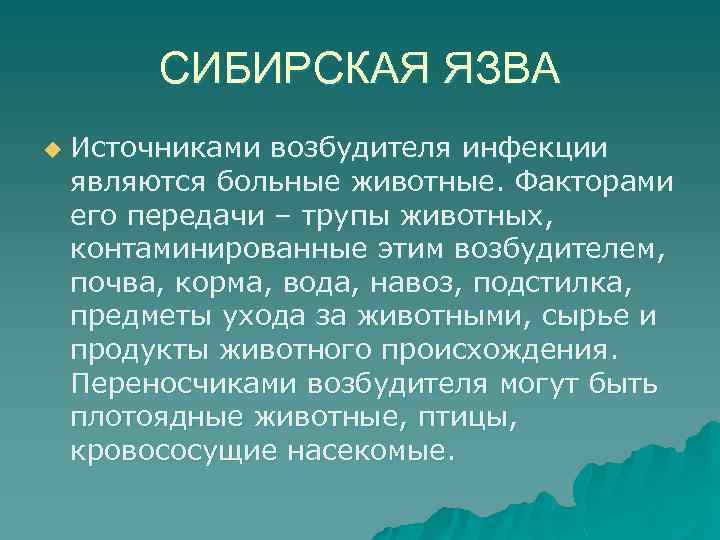 СИБИРСКАЯ ЯЗВА

Источниками возбудителя инфекции являются больные животные. Факторами его передачи – трупы животных, контаминированные этим возбудителем, почва, корма, вода, навоз, подстилка, предметы ухода за животными, сырье и продукты животного происхождения. Переносчиками возбудителя могут быть плотоядные животные, птицы, кровососущие насекомые.